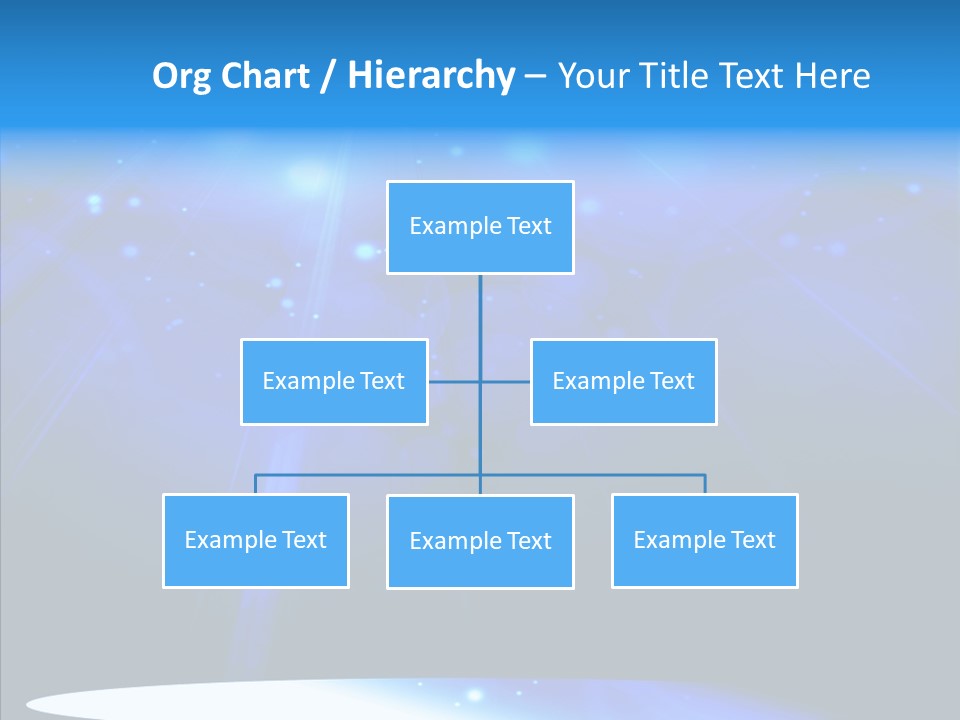 Org Chart / Hierarchy – Your Title Text Here

Example Text

Example Text

Example Text

Example Text

Example Text

Example Text